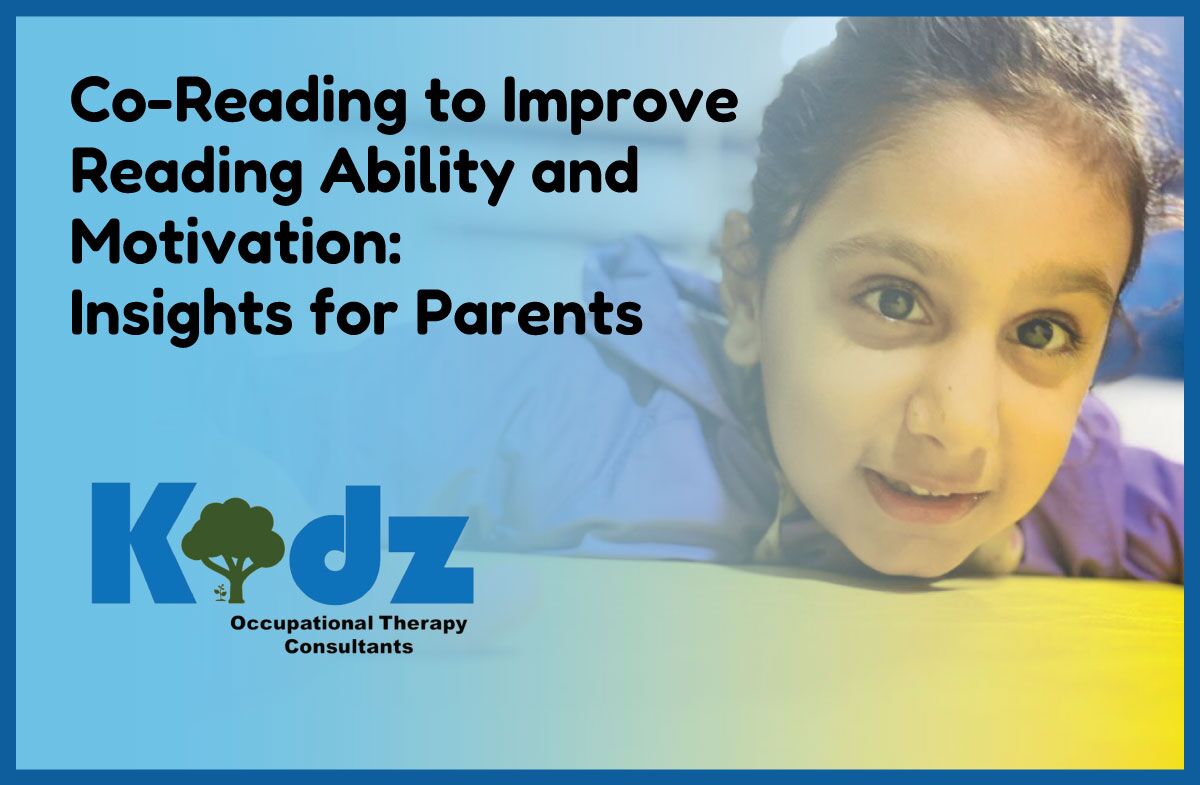 Co-Reading to Improve Reading Ability and Motivation: Insights for Parents

Kidz
Occupational Therapy Consultants